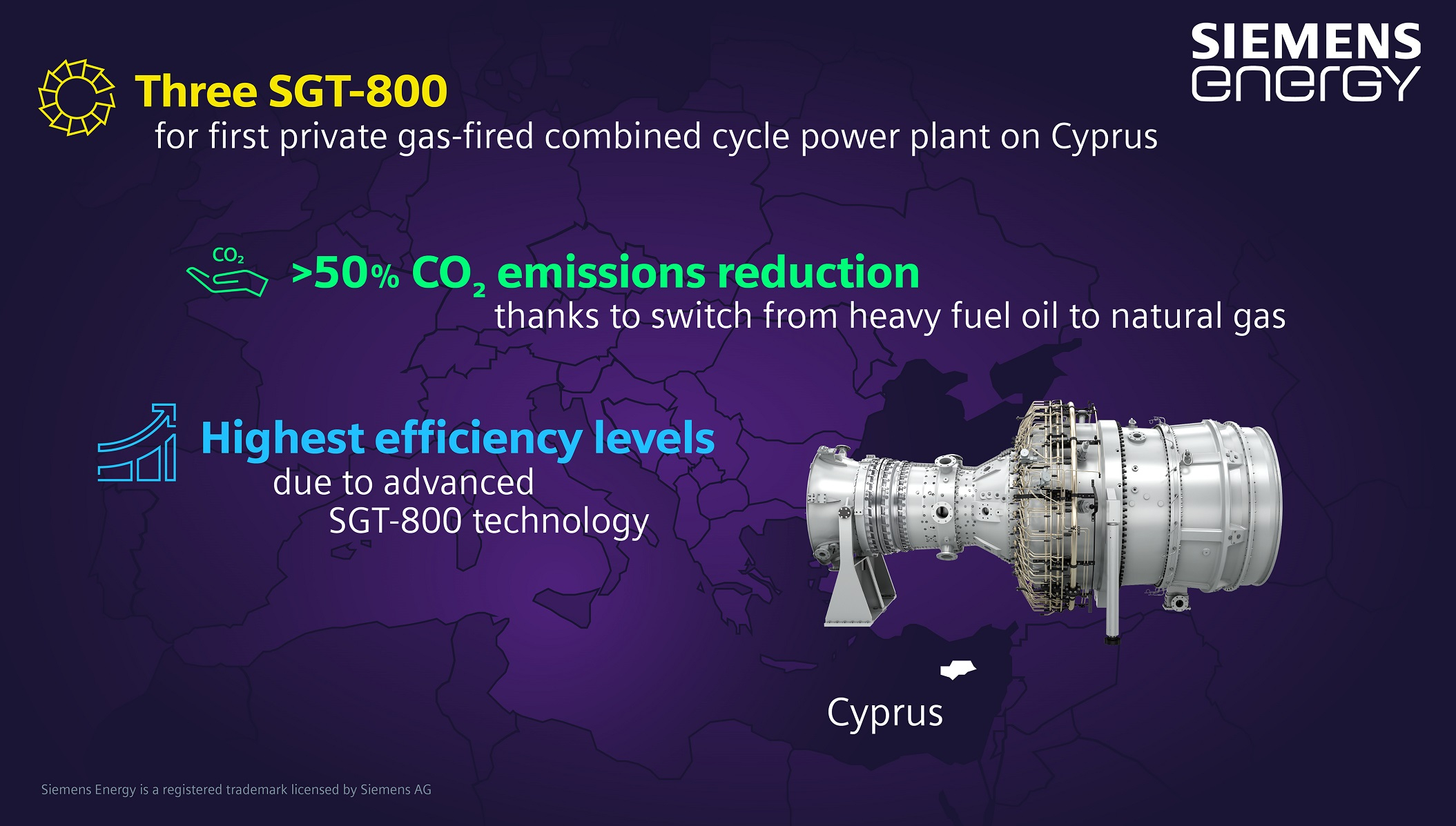 SIEMENS energy

Three SGT-800
for first private gas-fired combined cycle power plant on Cyprus

$CO_2$

>50% $CO_2$ emissions reduction
thanks to switch from heavy fuel oil to natural gas

Highest efficiency levels
due to advanced SGT-800 technology

Cyprus

Siemens Energy is a registered trademark licensed by Siemens AG